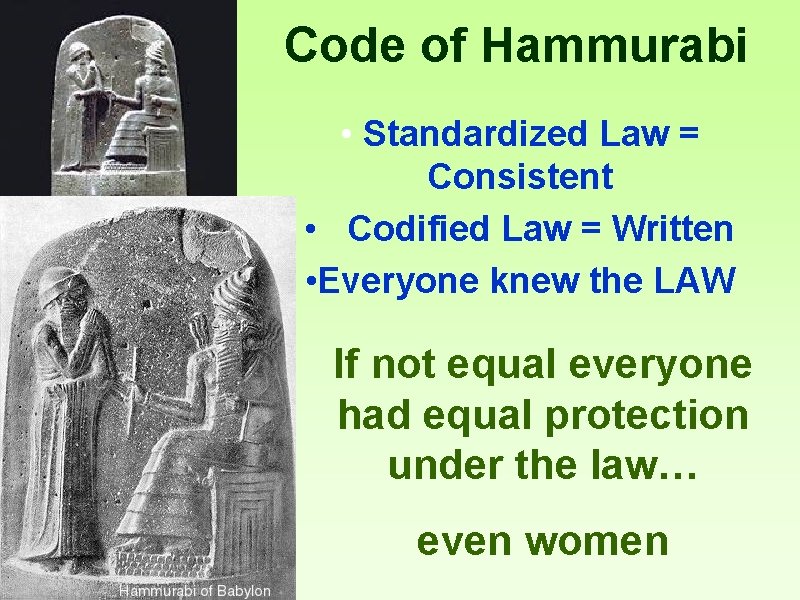 Code of Hammurabi

• Standardized Law = Consistent

• Codified Law = Written

•Everyone knew the LAW

If not equal everyone had equal protection under the law…

even women

Hammurabi of Babylon